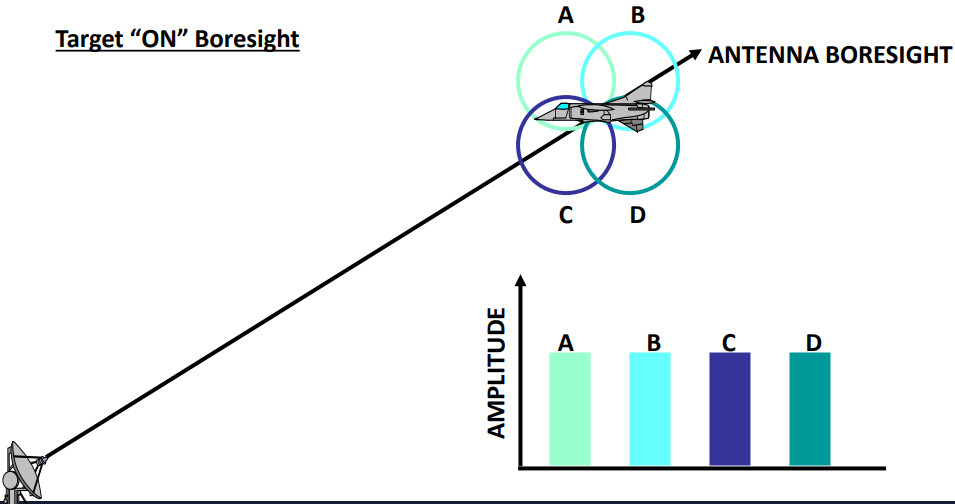 Target “ON” Boresight

A
B
ANTENNA BORESIGHT
C
D

AMPLITUDE
A
B
C
D